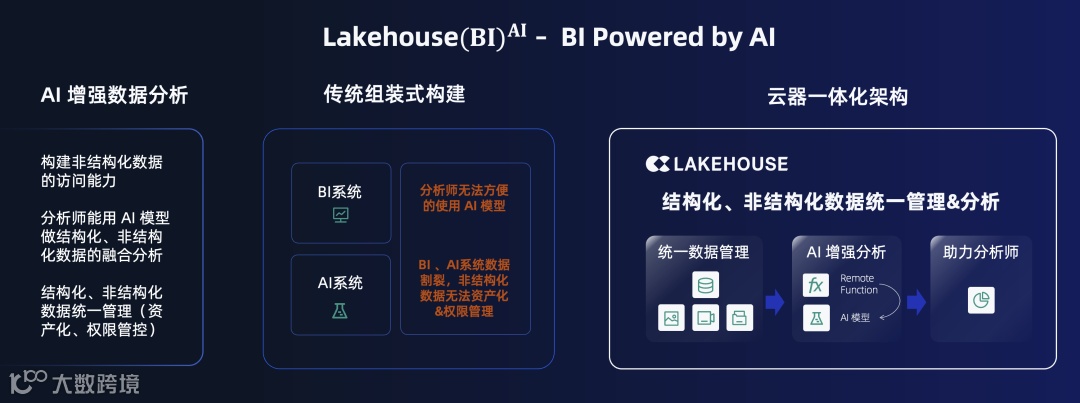 Lakehouse$(BI)^{AI}$ – BI Powered by AI

AI 增强数据分析

构建非结构化数据的访问能力

分析师能用 AI 模型做结构化、非结构化数据的融合分析

结构化、非结构化数据统一管理（资产化、权限管控）

传统组装式构建

BI系统

AI系统

分析师无法方便的使用 AI 模型

BI 、AI系统数据割裂，非结构化数据无法资产化&权限管理

云器一体化架构

LAKEHOUSE

结构化、非结构化数据统一管理&分析

统一数据管理

AI 增强分析

fx

Remote Function

AI 模型

助力分析师

大数跨境